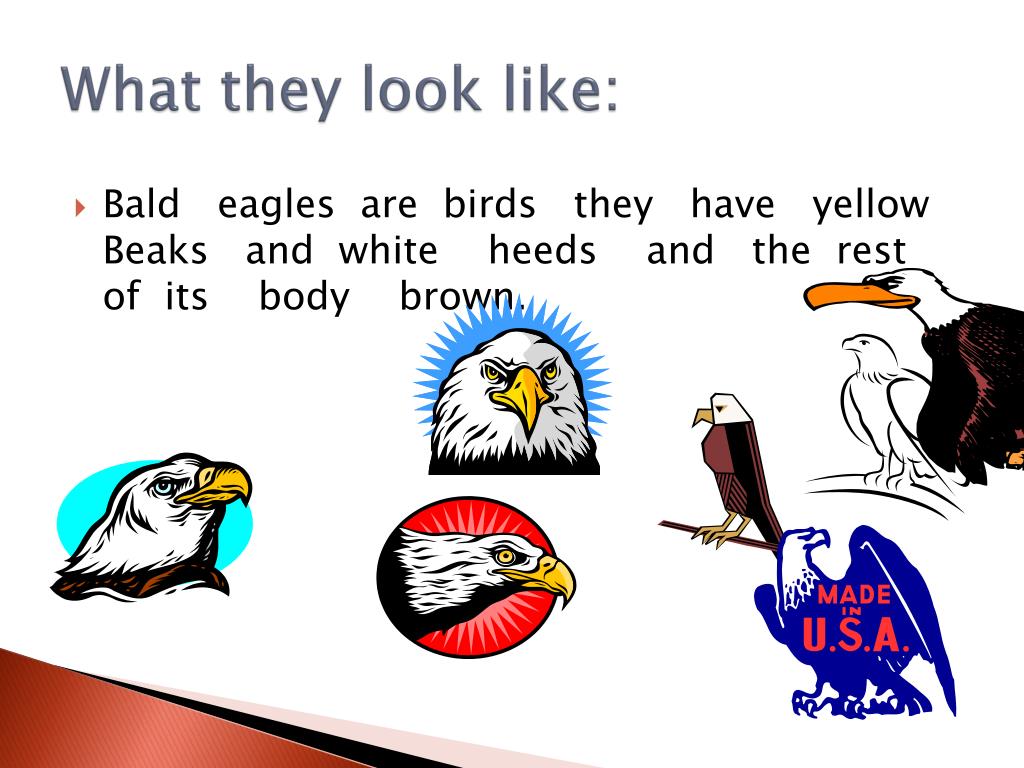 What they look like:

Bald eagles are birds they have yellow Beaks and white heeds and the rest of its body brown.

MADE IN U.S.A.